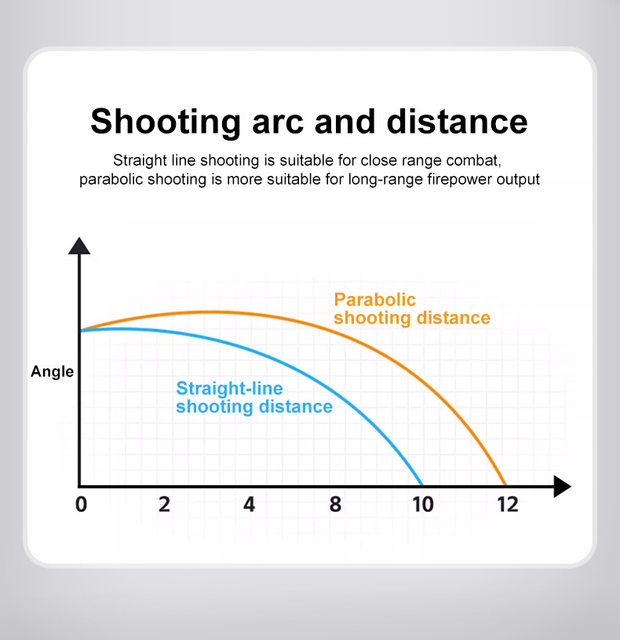 Shooting arc and distance

Straight line shooting is suitable for close range combat, parabolic shooting is more suitable for long-range firepower output

Parabolic shooting distance

Angle

Straight-line shooting distance

0 2 4 8 10 12